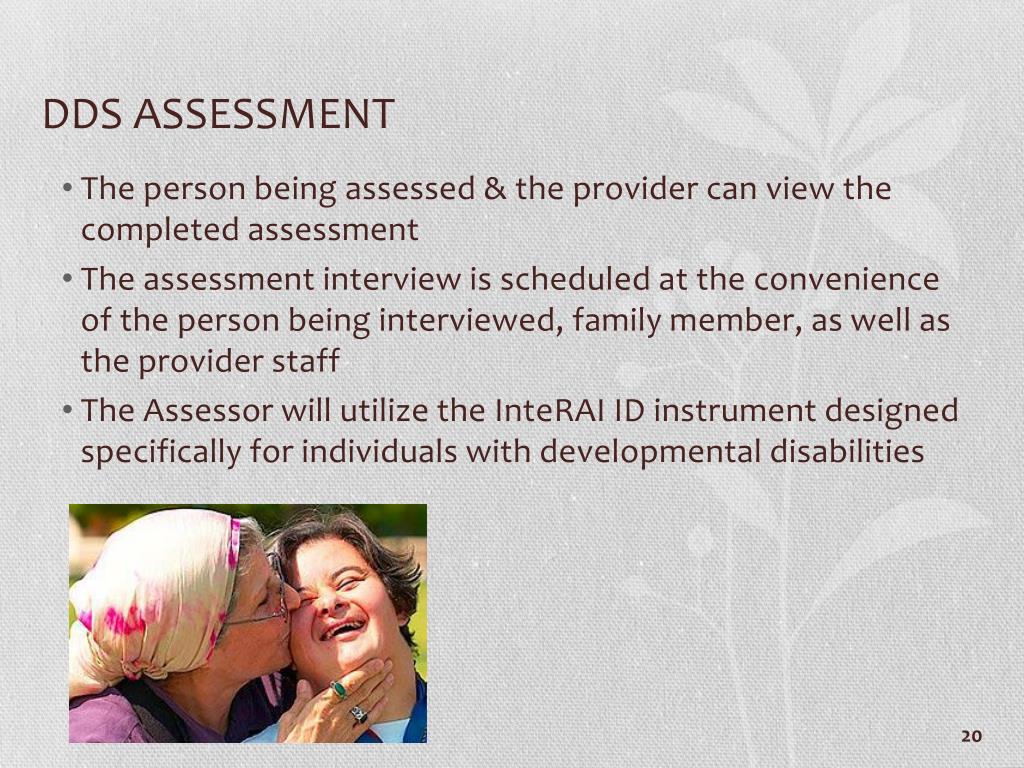 DDS ASSESSMENT

• The person being assessed & the provider can view the completed assessment
• The assessment interview is scheduled at the convenience of the person being interviewed, family member, as well as the provider staff
• The Assessor will utilize the InteRAI ID instrument designed specifically for individuals with developmental disabilities

20